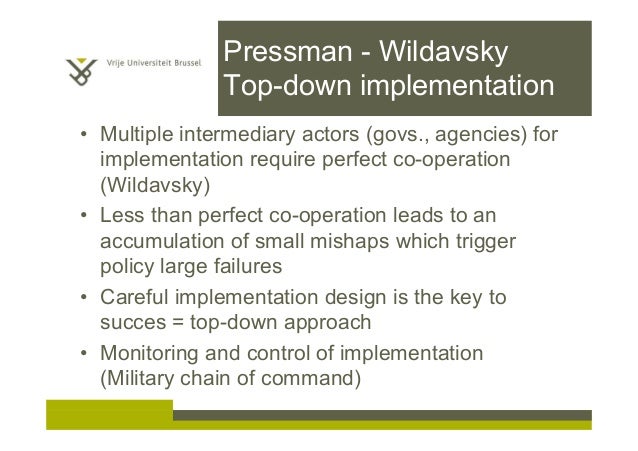 Vrije Universiteit Brussel

Pressman - Wildavsky
Top-down implementation

• Multiple intermediary actors (govs., agencies) for implementation require perfect co-operation (Wildavsky)
• Less than perfect co-operation leads to an accumulation of small mishaps which trigger policy large failures
• Careful implementation design is the key to succes = top-down approach
• Monitoring and control of implementation (Military chain of command)